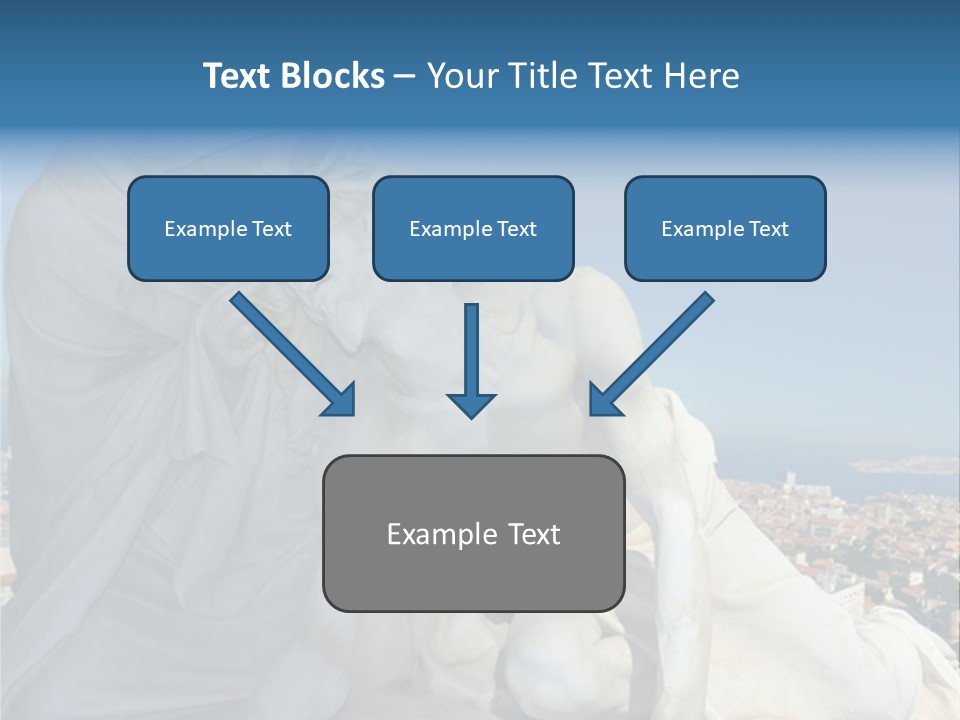 Text Blocks – Your Title Text Here

Example Text

Example Text

Example Text

Example Text